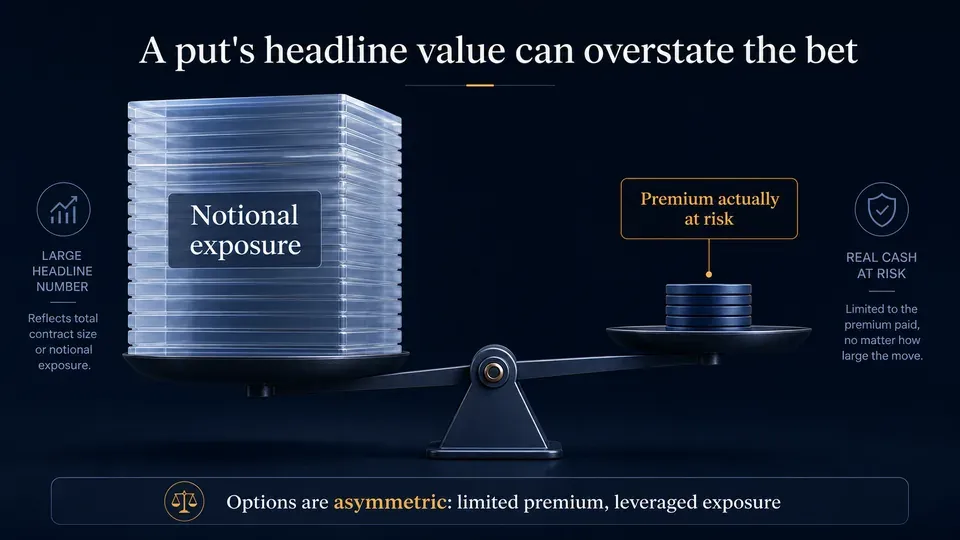 A put's headline value can overstate the bet

LARGE HEADLINE NUMBER

Reflects total contract size or notional exposure.

Notional exposure

Premium actually at risk

REAL CASH AT RISK

Limited to the premium paid, no matter how large the move.

Options are asymmetric: limited premium, leveraged exposure